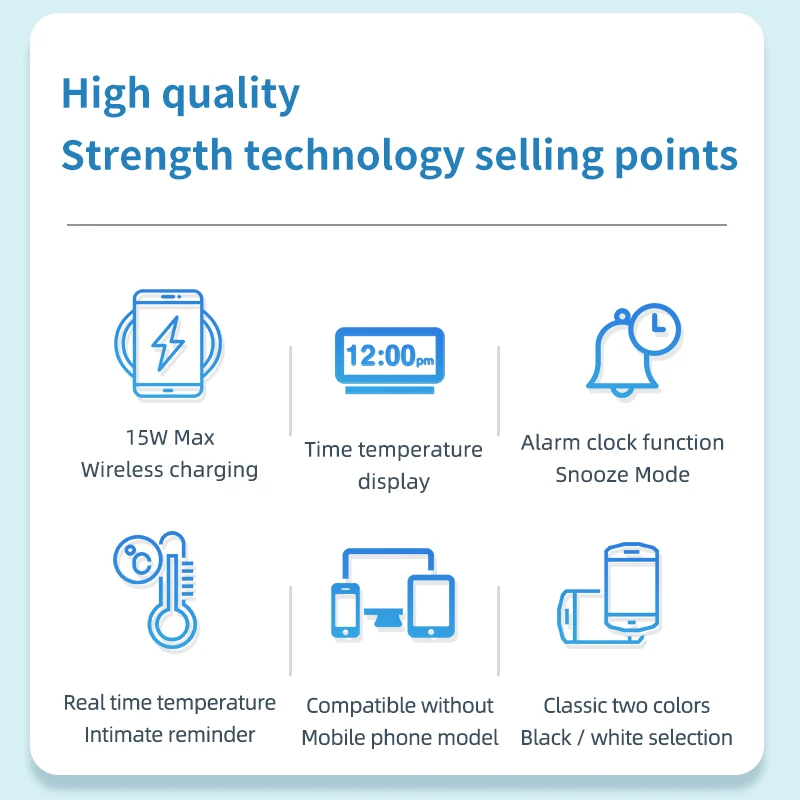 High quality
Strength technology selling points

15W Max
Wireless charging

12:00pm

Time temperature display

Alarm clock function
Snooze Mode

°C

Real time temperature
Intimate reminder

Compatible without
Mobile phone model

Classic two colors
Black / white selection